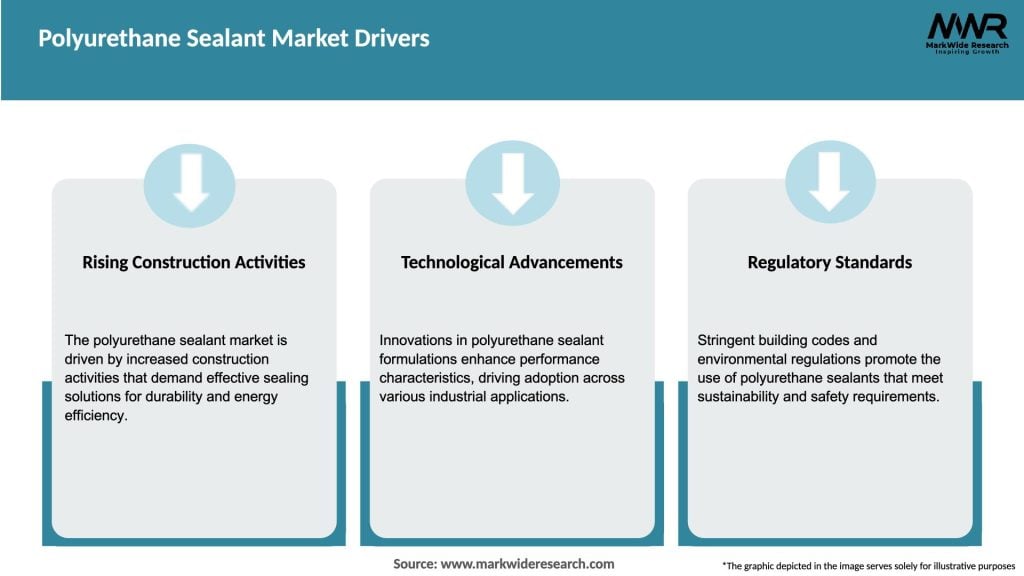 Polyurethane Sealant Market Drivers

MWR
MarkWide Research
Inspiring Growth

Rising Construction Activities

The polyurethane sealant market is driven by increased construction activities that demand effective sealing solutions for durability and energy efficiency.

Technological Advancements

Innovations in polyurethane sealant formulations enhance performance characteristics, driving adoption across various industrial applications.

Regulatory Standards

Stringent building codes and environmental regulations promote the use of polyurethane sealants that meet sustainability and safety requirements.

Source: www.markwideresearch.com

*The graphic depicted in the image serves solely for illustrative purposes